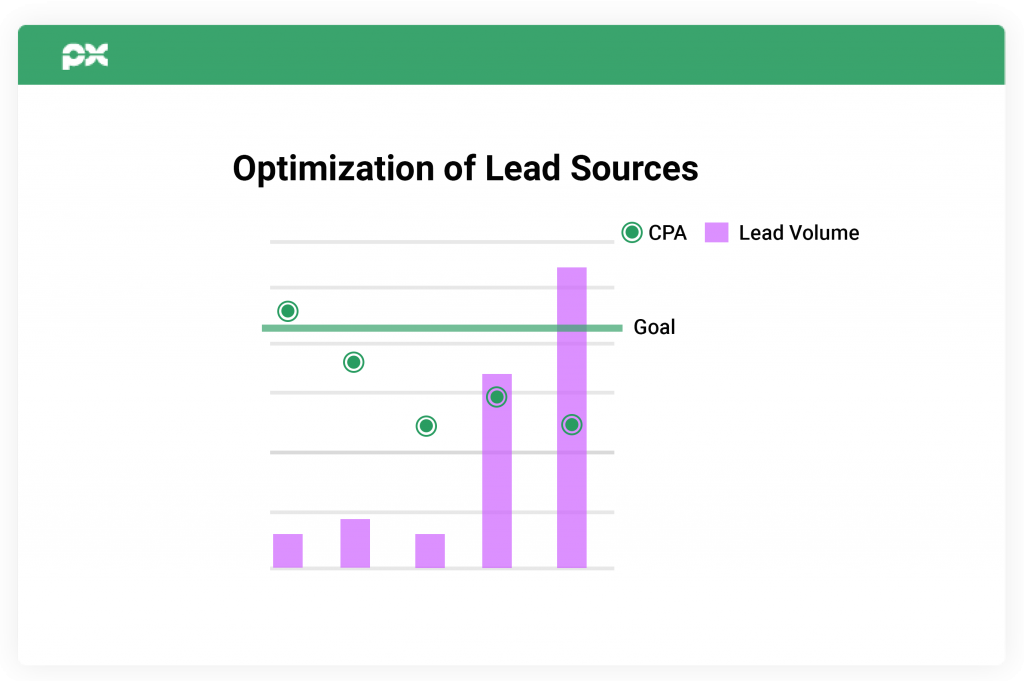 px

Optimization of Lead Sources

CPA Lead Volume

Goal